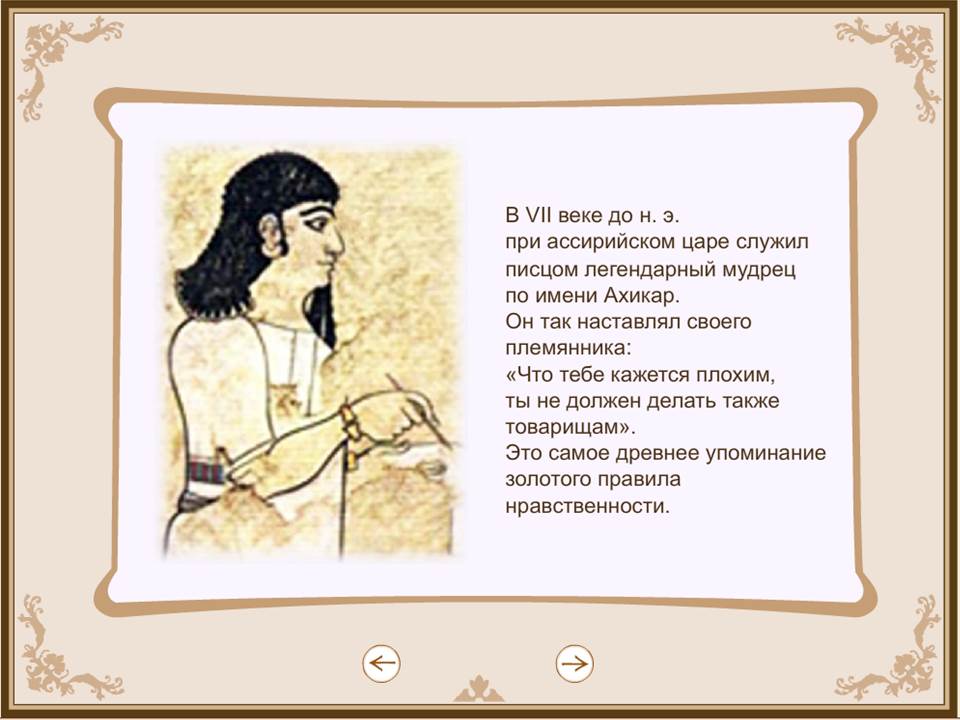 В VII веке до н. э.
при ассирийском царе служил писцом легендарный мудрец по имени Ахикар.
Он так наставлял своего племянника:
«Что тебе кажется плохим, ты не должен делать также товарищам».
Это самое древнее упоминание золотого правила нравственности.